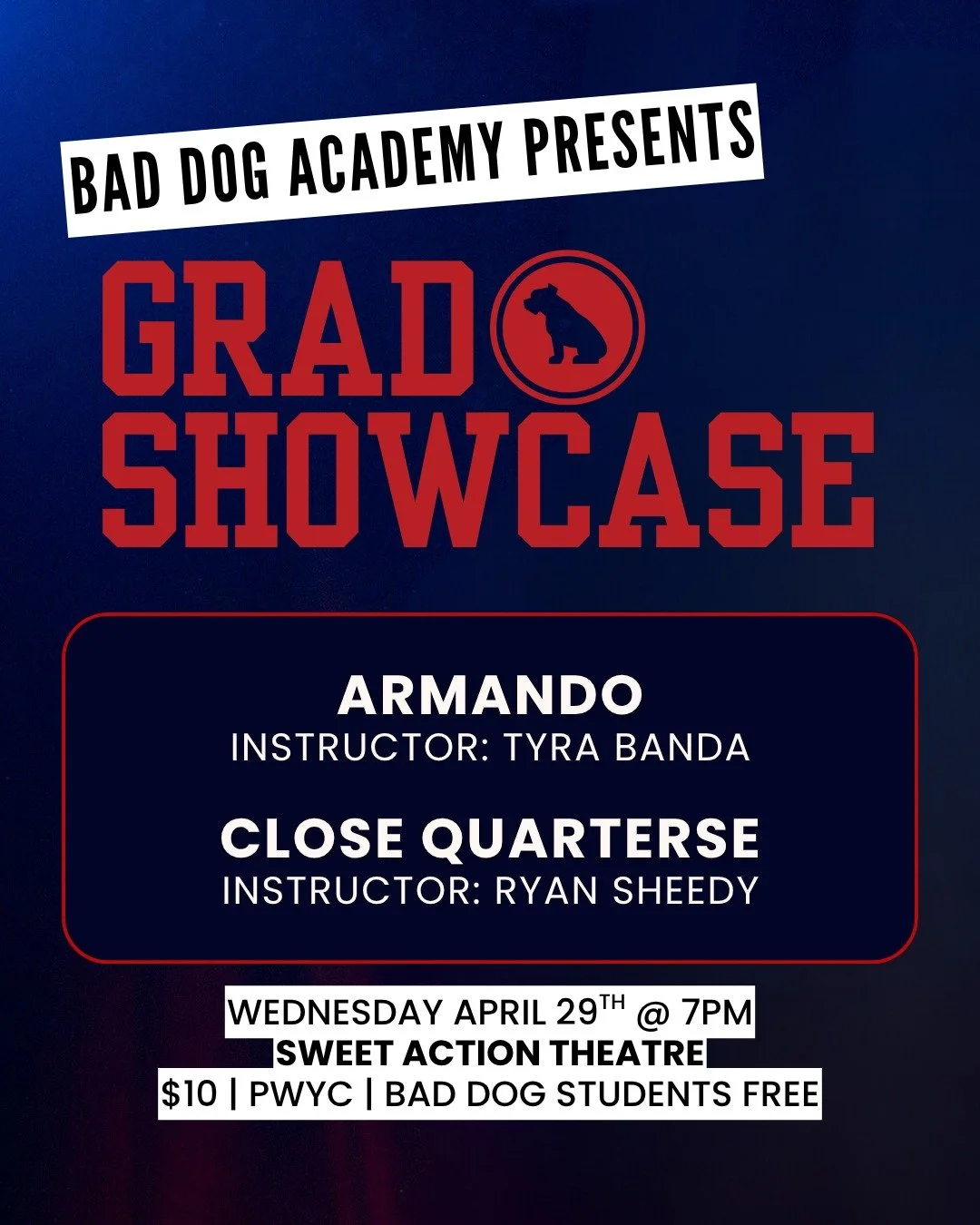 BAD DOG ACADEMY PRESENTS

GRAD SHOWCASE

ARMANDO
INSTRUCTOR: TYRA BANDA

CLOSE QUARTERSE
INSTRUCTOR: RYAN SHEEDY

WEDNESDAY APRIL 29$^{TH}$ @ 7PM
SWEET ACTION THEATRE
$10 | PWYC | BAD DOG STUDENTS FREE